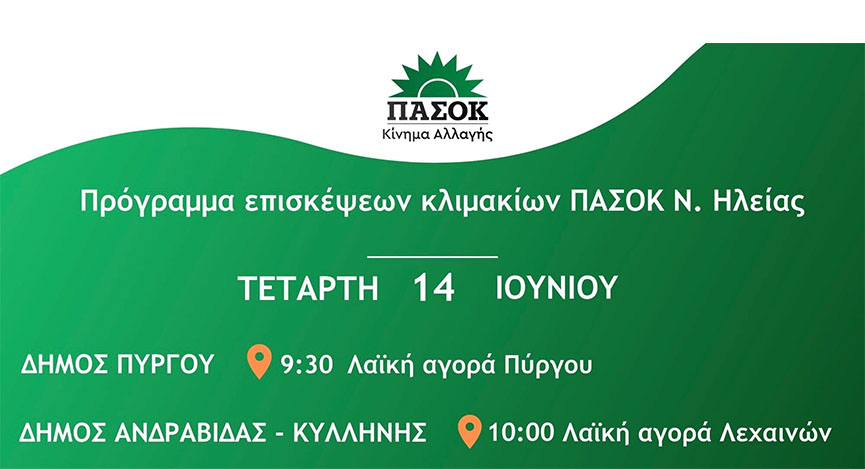 ΠΑΣΟΚ
Κίνημα Αλλαγής

Πρόγραμμα επισκέψεων κλιμακίων ΠΑΣΟΚ Ν. Ηλείας

ΤΕΤΑΡΤΗ 14 ΙΟΥΝΙΟΥ

ΔΗΜΟΣ ΠΥΡΓΟΥ 9:30 Λαϊκή αγορά Πύργου

ΔΗΜΟΣ ΑΝΔΡΑΒΙΔΑΣ - ΚΥΛΛΗΝΗΣ 10:00 Λαϊκή αγορά Λεχαινών